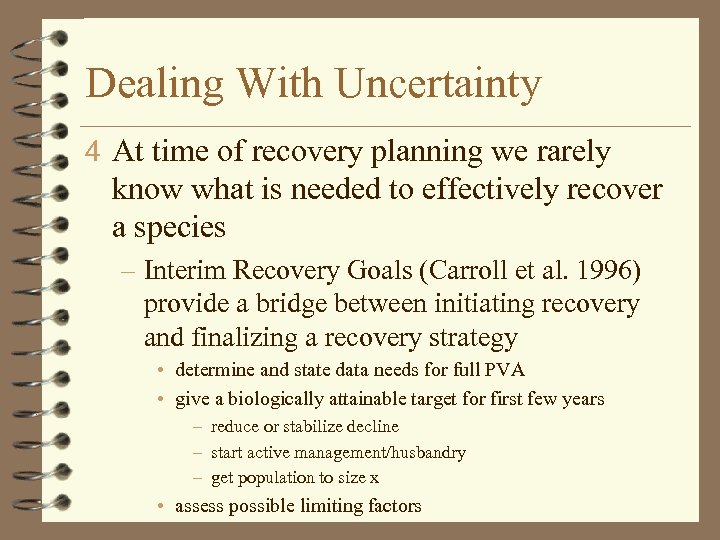 Dealing With Uncertainty

4 At time of recovery planning we rarely know what is needed to effectively recover a species

– Interim Recovery Goals (Carroll et al. 1996) provide a bridge between initiating recovery and finalizing a recovery strategy

• determine and state data needs for full PVA

• give a biologically attainable target for first few years

– reduce or stabilize decline

– start active management/husbandry

– get population to size x

• assess possible limiting factors